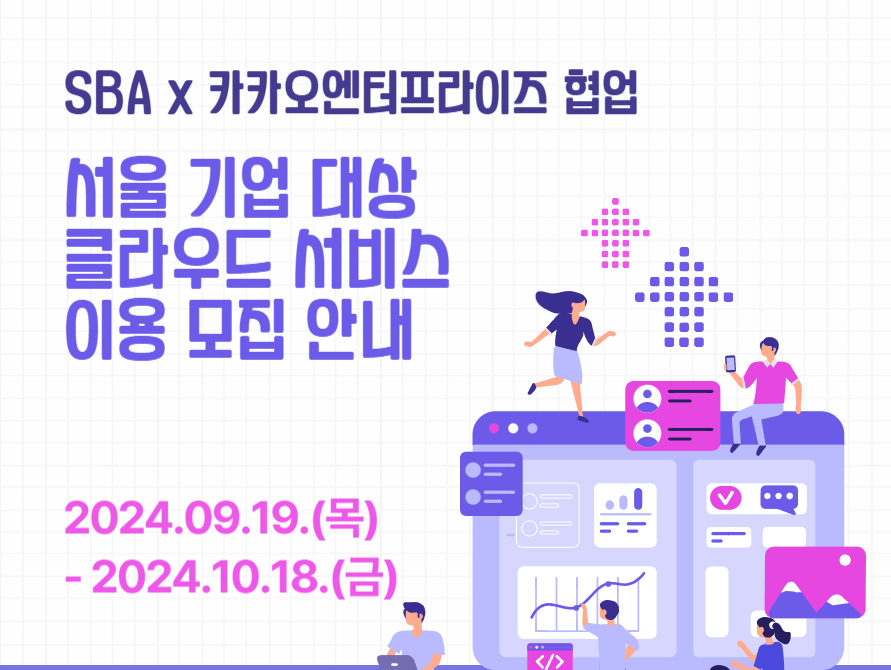 SBA x 카카오엔터프라이즈 협업

서울 기업 대상
클라우드 서비스
이용 모집 안내

2024.09.19.(목)
- 2024.10.18.(금)

</>